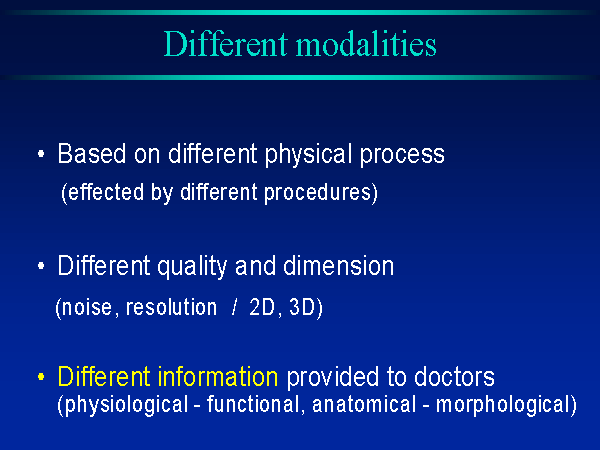 Different modalities

• Based on different physical process
(effected by different procedures)

• Different quality and dimension
(noise, resolution / 2D, 3D)

• Different information provided to doctors
(physiological - functional, anatomical - morphological)